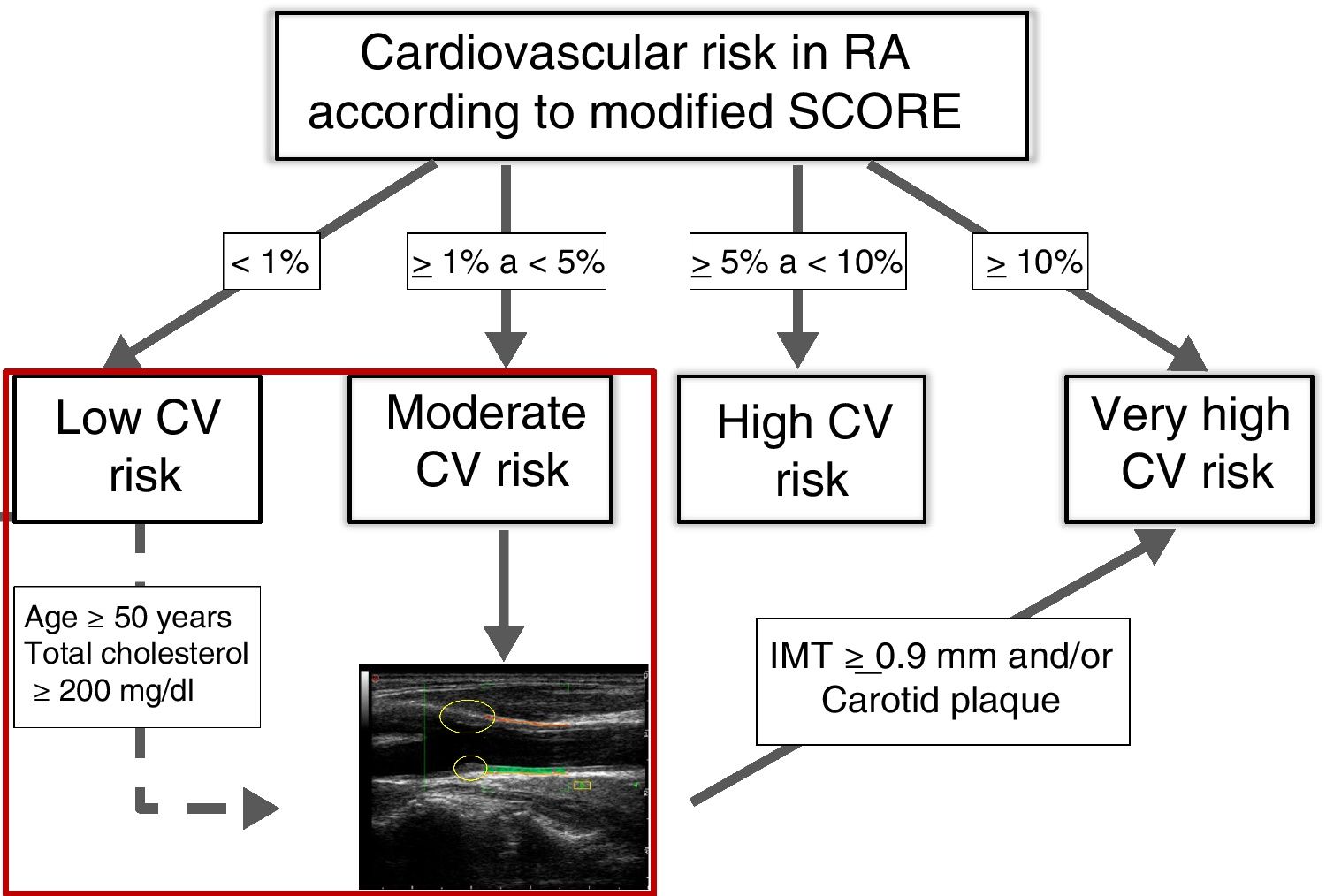 Cardiovascular risk in RA according to modified SCORE

< 1%

≥ 1% a < 5%

≥ 5% a < 10%

≥ 10%

Low CV risk

Moderate CV risk

High CV risk

Very high CV risk

Age ≥ 50 years
Total cholesterol ≥ 200 mg/dl

IMT ≥ 0.9 mm and/or Carotid plaque